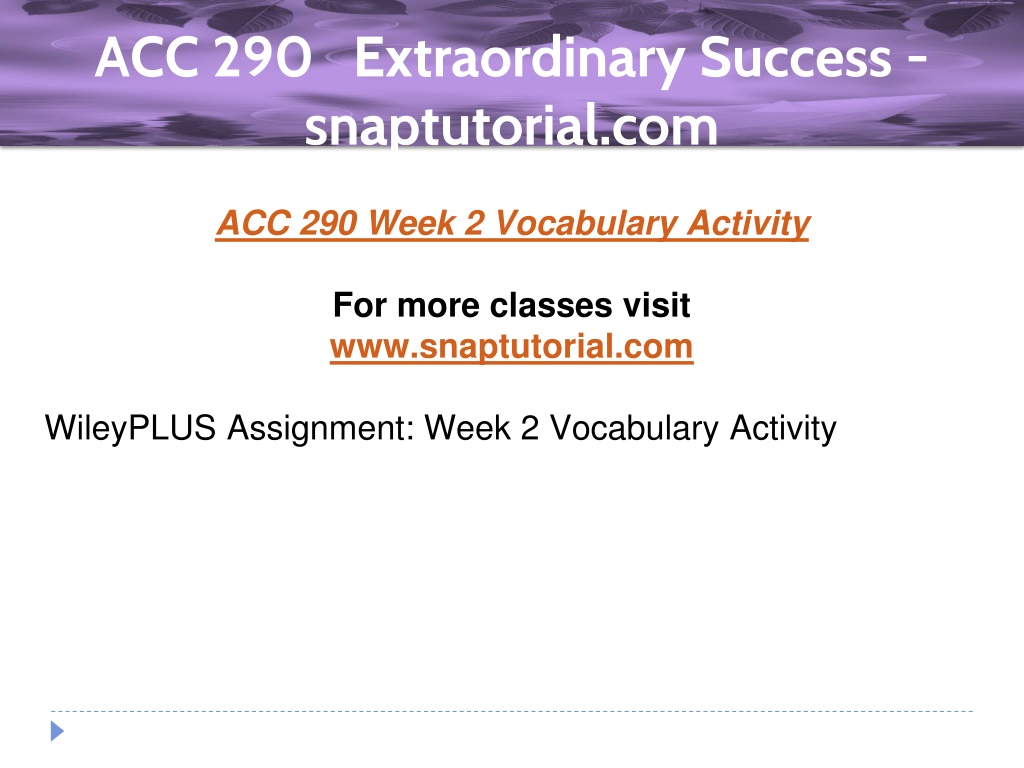 ACC 290 Extraordinary Success - snaptutorial.com

ACC 290 Week 2 Vocabulary Activity

For more classes visit
www.snaptutorial.com

WileyPLUS Assignment: Week 2 Vocabulary Activity